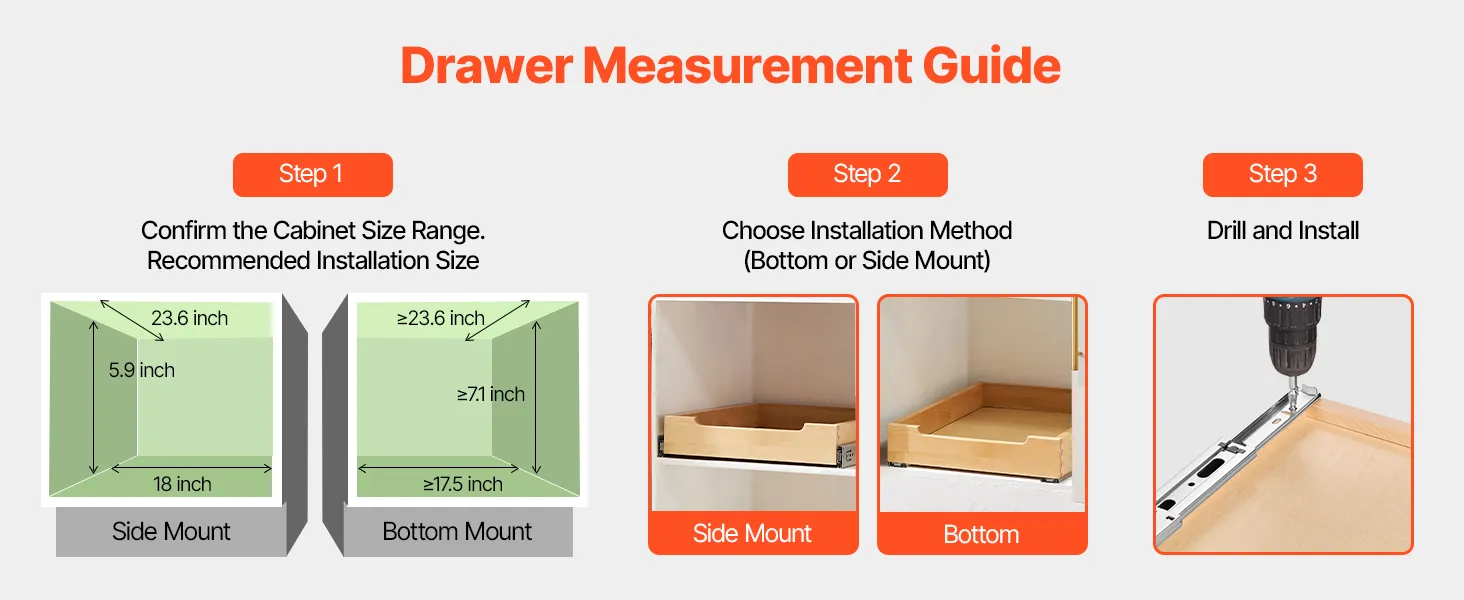 Drawer Measurement Guide

Step 1

Confirm the Cabinet Size Range. Recommended Installation Size

23.6 inch

5.9 inch

18 inch

Side Mount

≥23.6 inch

≥7.1 inch

≥17.5 inch

Bottom Mount

Step 2

Choose Installation Method (Bottom or Side Mount)

Side Mount

Bottom

Step 3

Drill and Install